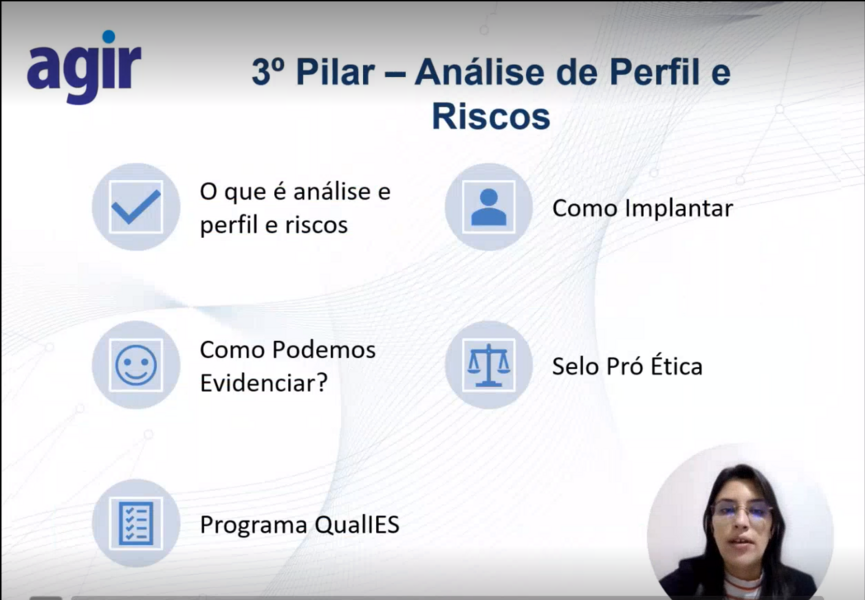 agir

3º Pilar – Análise de Perfil e Riscos

O que é análise e perfil e riscos

Como Implantar

Como Podemos Evidenciar?

Selo Pró Ética

Programa QualIES